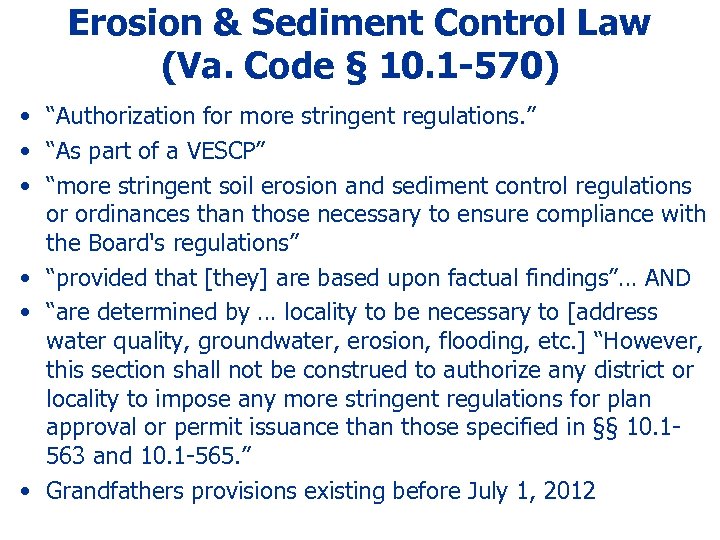 Erosion & Sediment Control Law (Va. Code § 10.1-570)

• “Authorization for more stringent regulations.”
• “As part of a VESCP”
• “more stringent soil erosion and sediment control regulations or ordinances than those necessary to ensure compliance with the Board's regulations”
• “provided that [they] are based upon factual findings”… AND
• “are determined by … locality to be necessary to [address water quality, groundwater, erosion, flooding, etc.] “However, this section shall not be construed to authorize any district or locality to impose any more stringent regulations for plan approval or permit issuance than those specified in §§ 10.1-563 and 10.1-565.”
• Grandfathers provisions existing before July 1, 2012